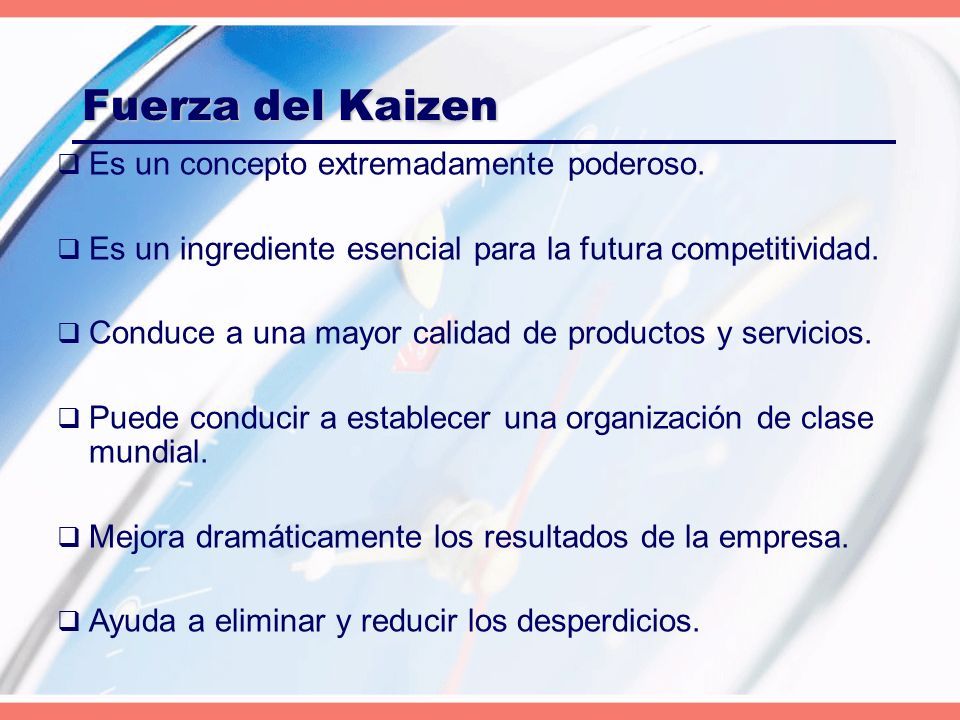 Fuerza del Kaizen

❑ Es un concepto extremadamente poderoso.

❑ Es un ingrediente esencial para la futura competitividad.

❑ Conduce a una mayor calidad de productos y servicios.

❑ Puede conducir a establecer una organización de clase mundial.

❑ Mejora dramáticamente los resultados de la empresa.

❑ Ayuda a eliminar y reducir los desperdicios.